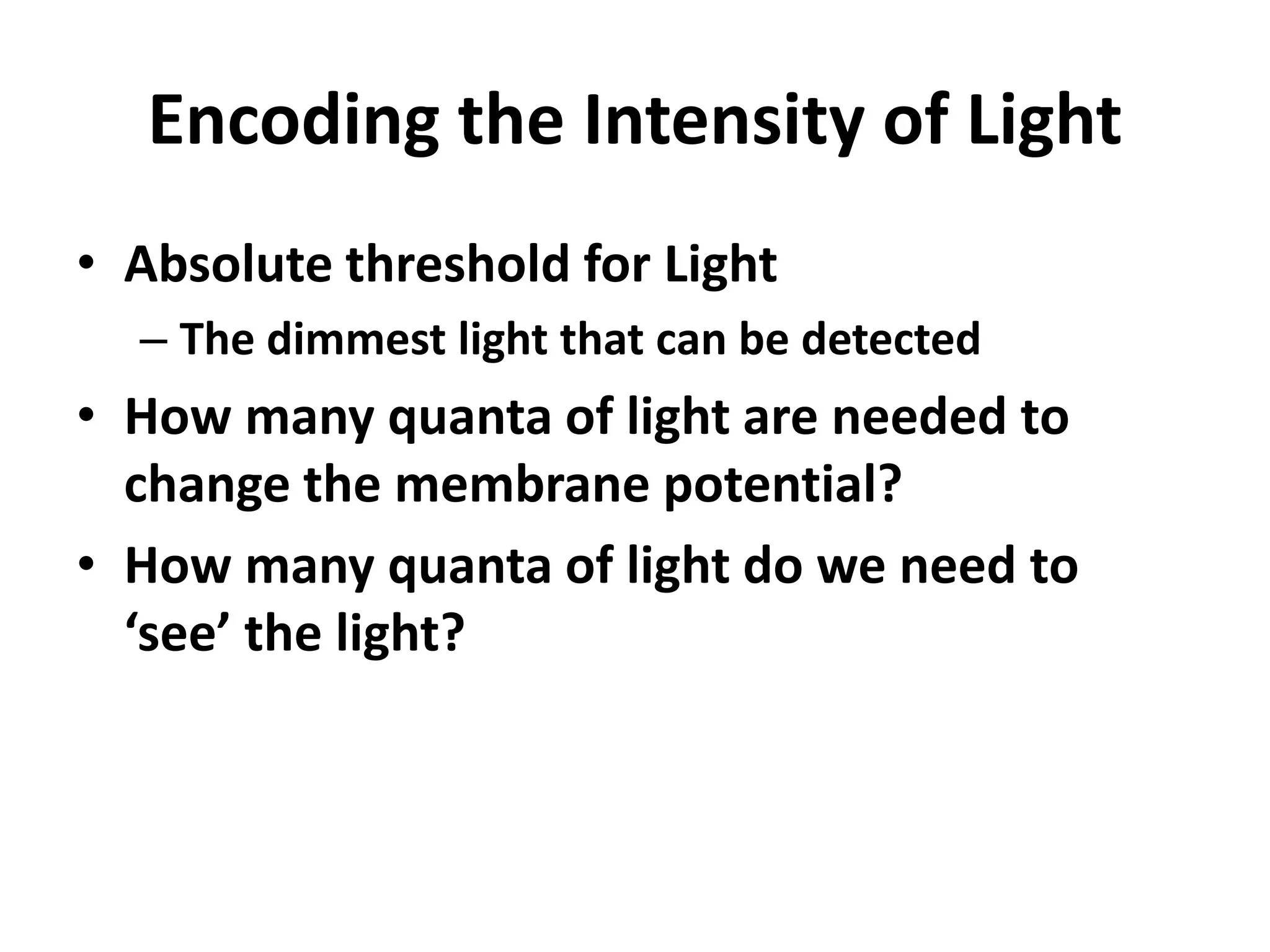 Encoding the Intensity of Light

• Absolute threshold for Light
– The dimmest light that can be detected
• How many quanta of light are needed to change the membrane potential?
• How many quanta of light do we need to ‘see’ the light?